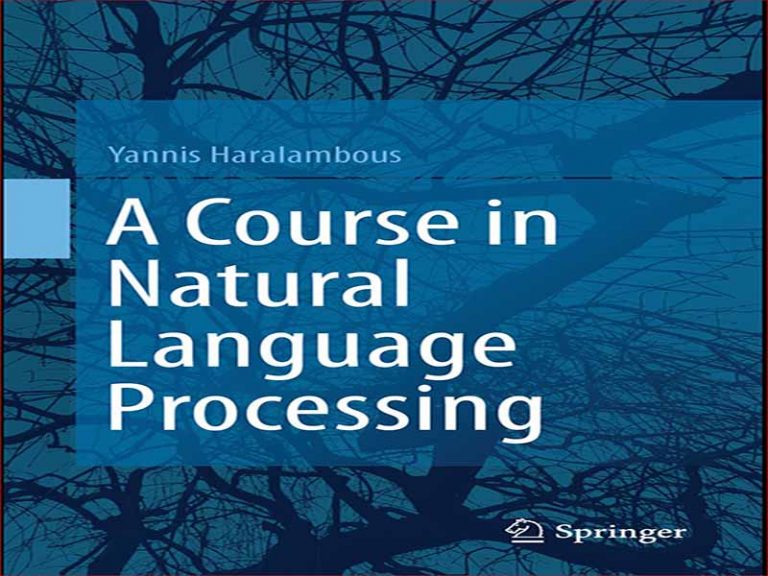 Yannis Haralambous

A Course in Natural Language Processing

Springer